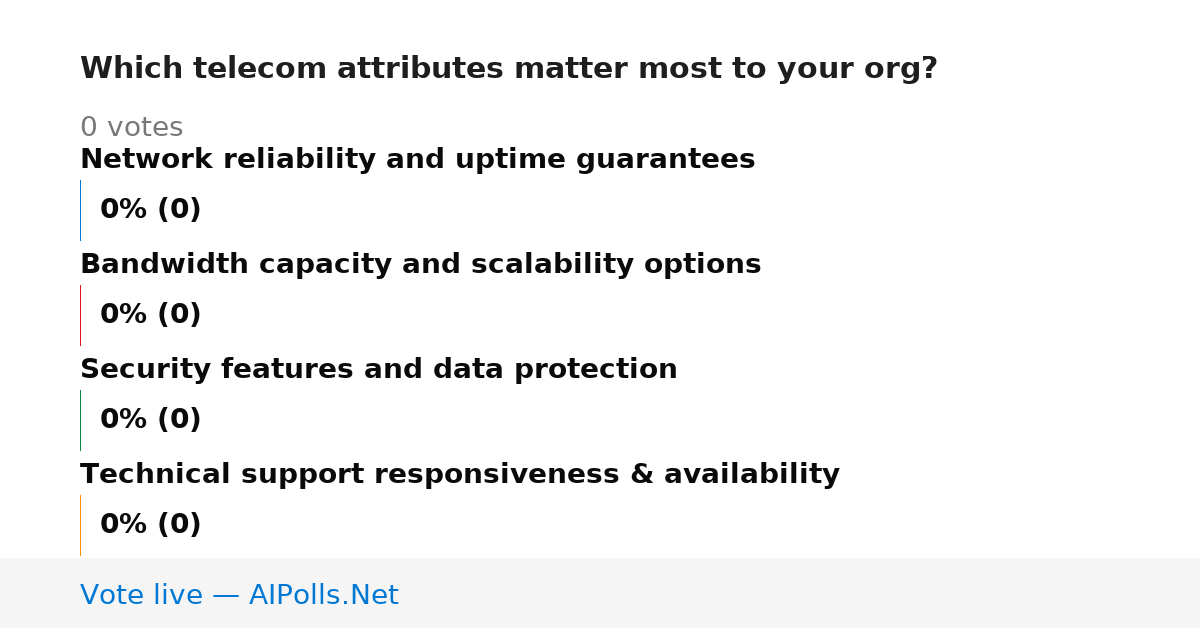 Which telecom attributes matter most to your org?

0 votes

Network reliability and uptime guarantees

0% (0)

Bandwidth capacity and scalability options

0% (0)

Security features and data protection

0% (0)

Technical support responsiveness & availability

0% (0)

Vote live — AIPolls.Net